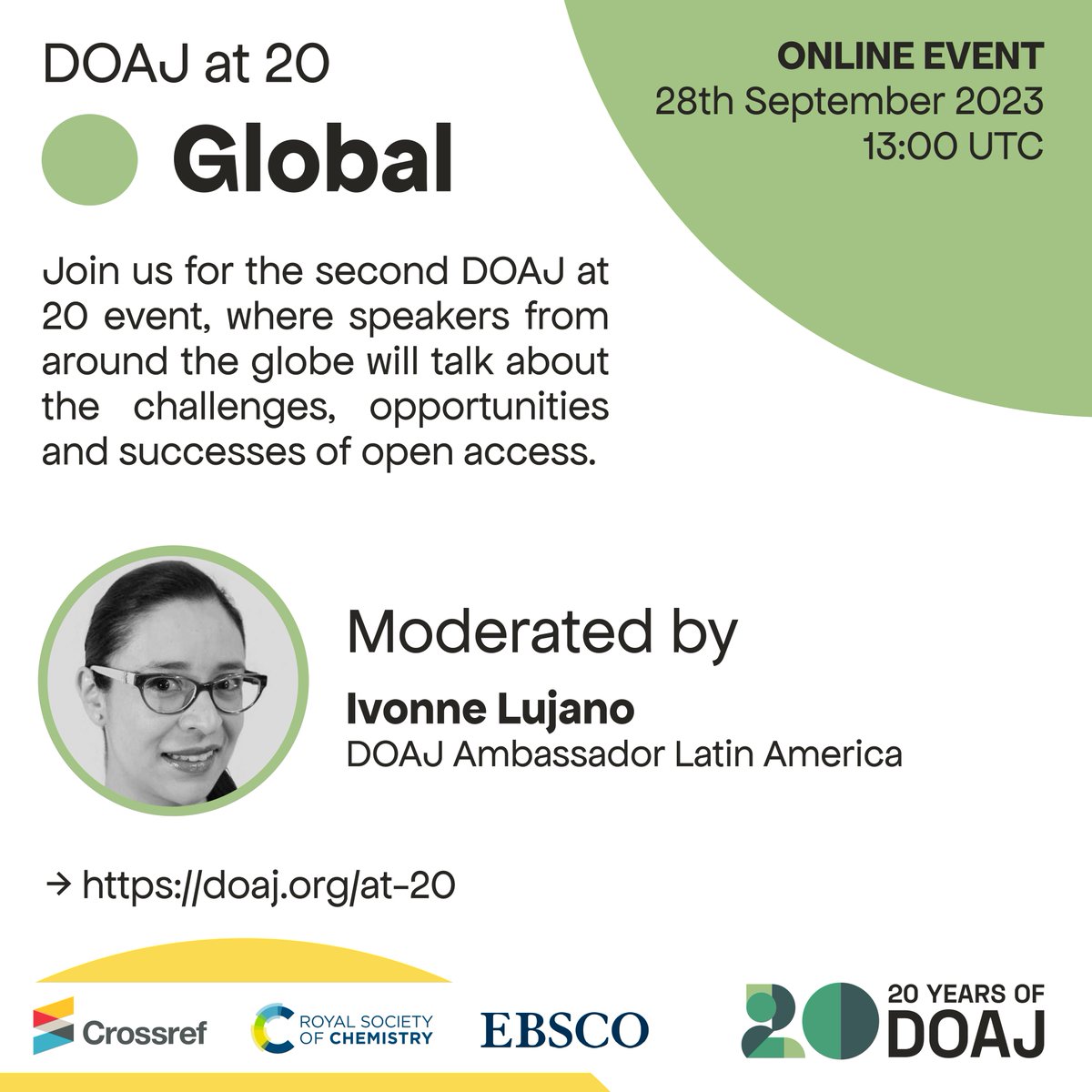 DOAJ at 20

Global

ONLINE EVENT
28th September 2023
13:00 UTC

Join us for the second DOAJ at 20 event, where speakers from around the globe will talk about the challenges, opportunities and successes of open access.

Moderated by

Ivonne Lujano
DOAJ Ambassador Latin America

→ https://doaj.org/at-20

Crossref

ROYAL SOCIETY OF CHEMISTRY

EBSCO

20

20 YEARS OF DOAJ